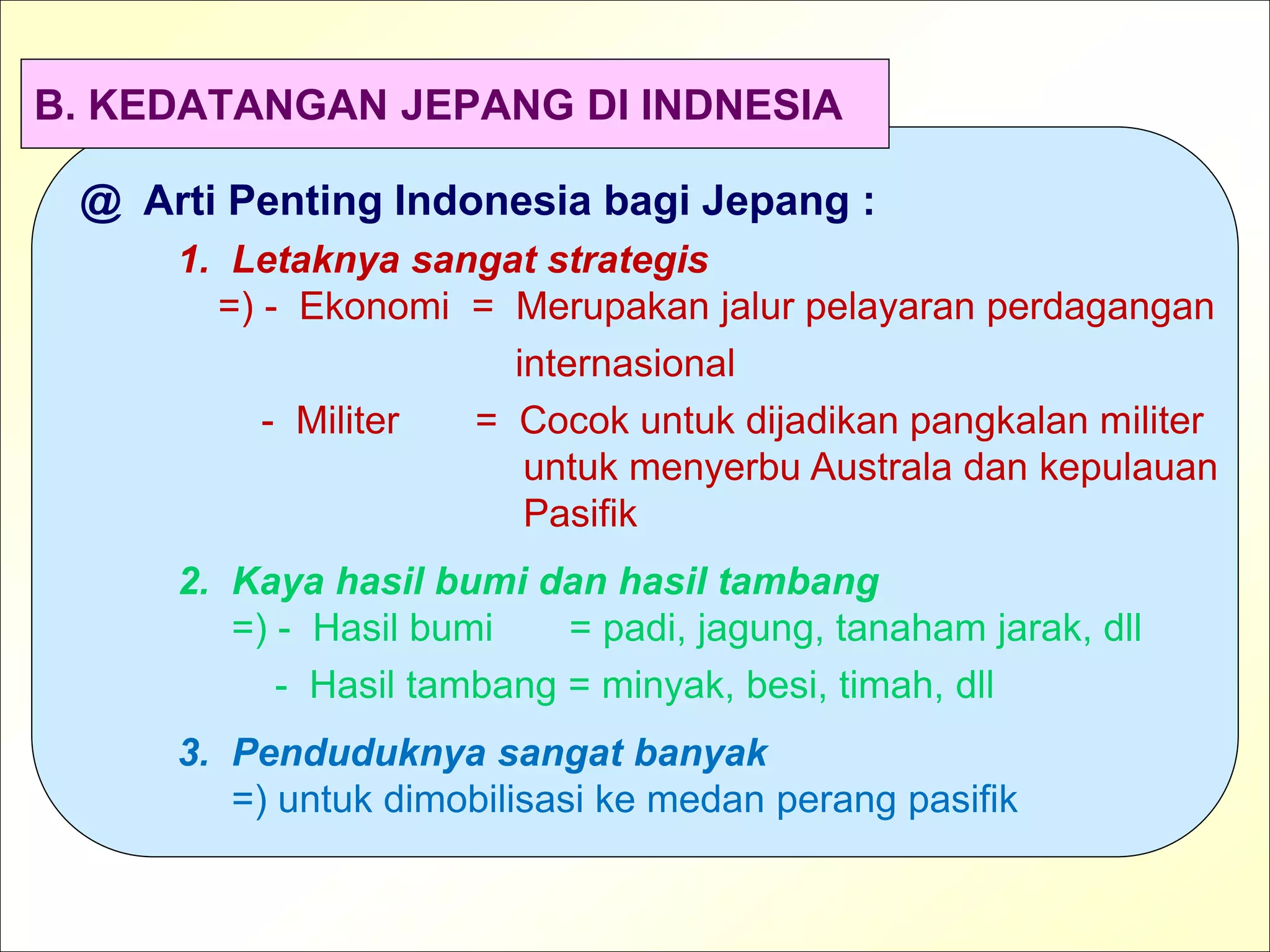 B. KEDATANGAN JEPANG DI INDNESIA

@ Arti Penting Indonesia bagi Jepang :

1. Letaknya sangat strategis
=) - Ekonomi = Merupakan jalur pelayaran perdagangan internasional
- Militer = Cocok untuk dijadikan pangkalan militer untuk menyerbu Australa dan kepulauan Pasifik

2. Kaya hasil bumi dan hasil tambang
=) - Hasil bumi = padi, jagung, tanaham jarak, dll
- Hasil tambang = minyak, besi, timah, dll

3. Penduduknya sangat banyak
=) untuk dimobilisasi ke medan perang pasifik